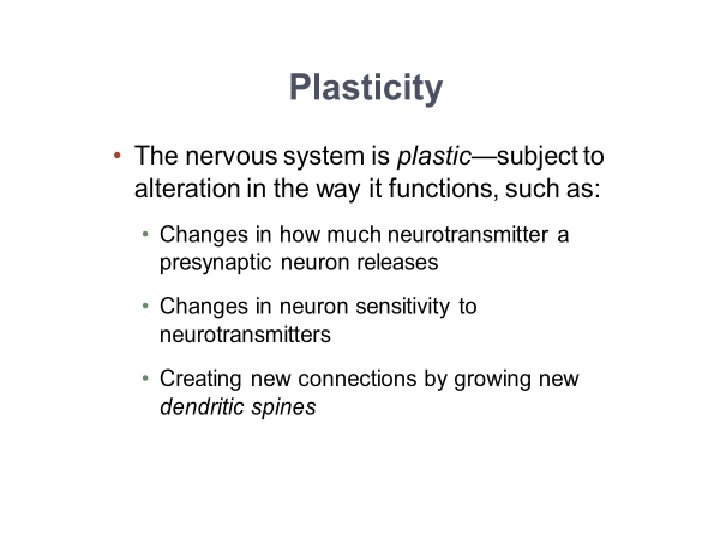 Plasticity

• The nervous system is plastic—subject to alteration in the way it functions, such as:

• Changes in how much neurotransmitter a presynaptic neuron releases

• Changes in neuron sensitivity to neurotransmitters

• Creating new connections by growing new dendritic spines